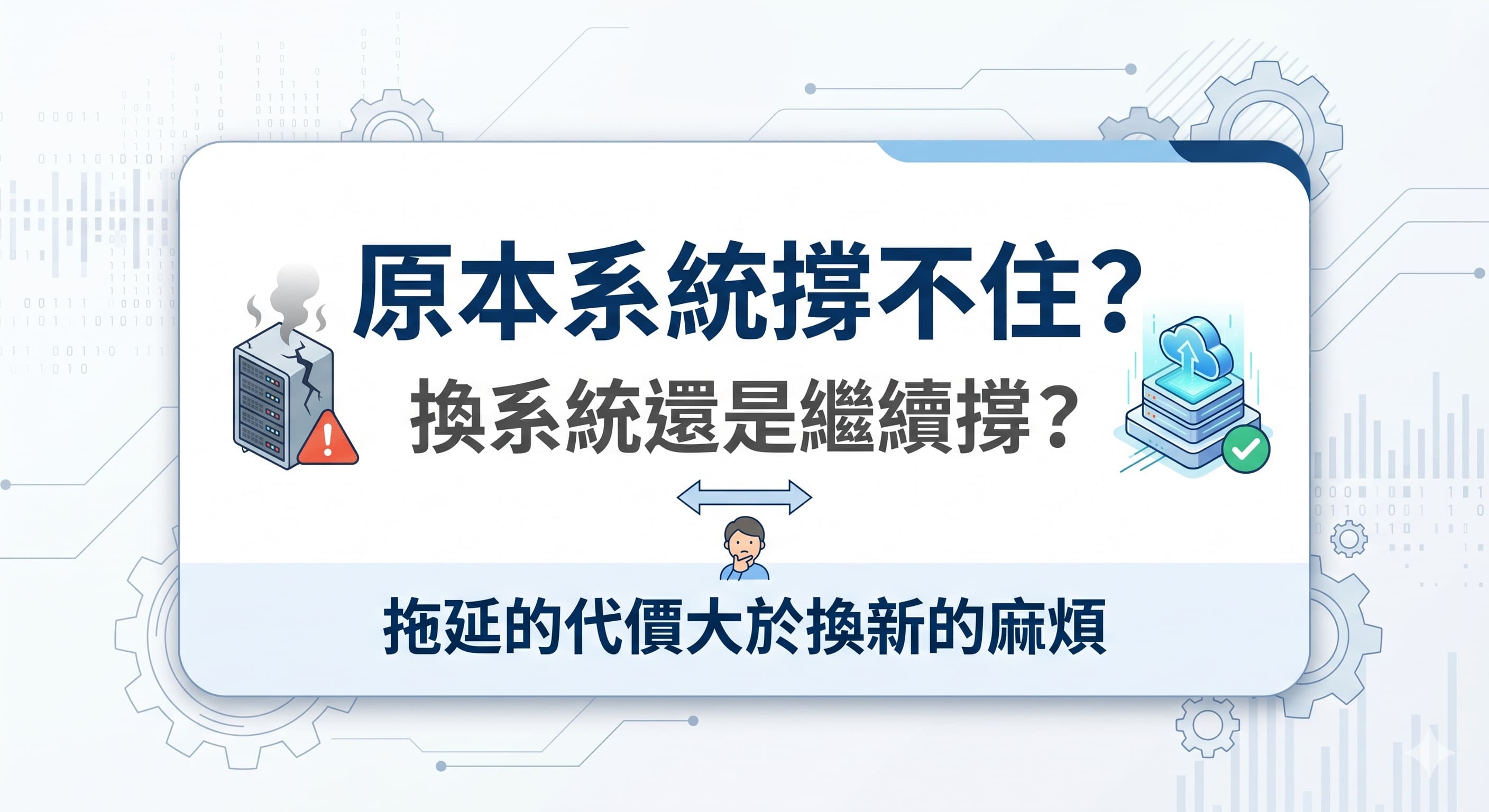 原本系統撐不住？

換系統還是繼續撐？

拖延的代價大於換新的麻煩